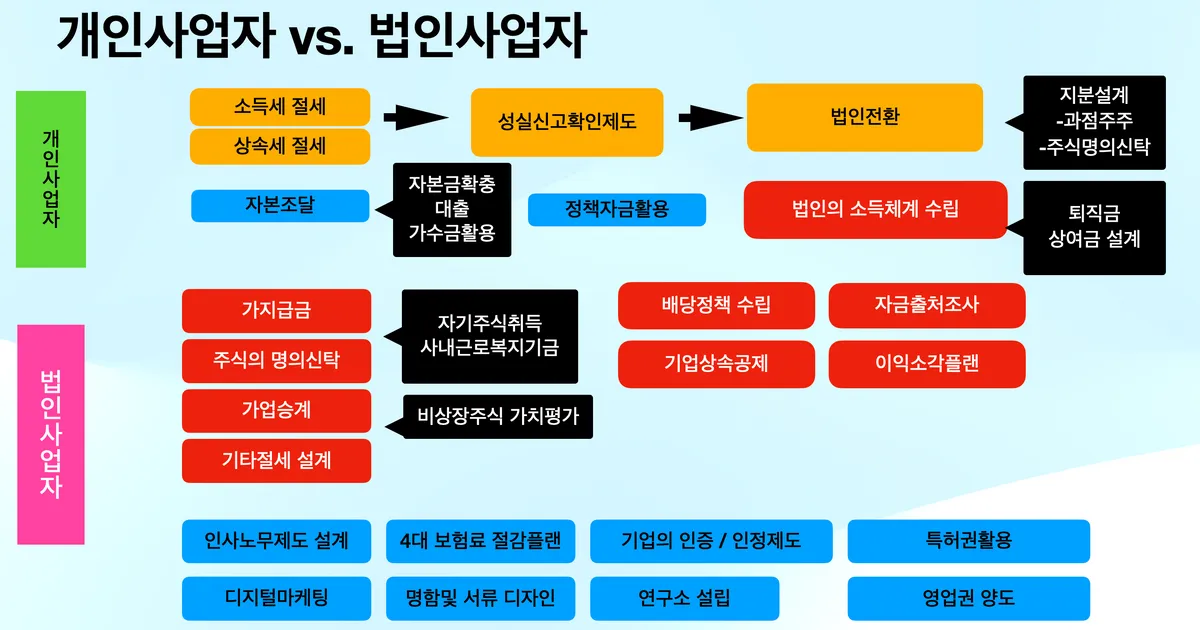 개인사업자 vs. 법인사업자

개인사업자

소득세 절세
상속세 절세

성실신고확인제도

법인전환

지분설계
-과점주주
-주식명의신탁

자본조달

자본금확충
대출
가수금활용

정책자금활용

법인의 소득체계 수립

퇴직금
상여금 설계

법인사업자

가지급금
주식의 명의신탁
가업승계
기타절세 설계

자기주식취득
사내근로복지기금

비상장주식 가치평가

배당정책 수립
자금출처조사
기업상속공제
이익소각플랜

인사노무제도 설계
4대 보험료 절감플랜
기업의 인증 / 인정제도
특허권활용
디지털마케팅
명함및 서류 디자인
연구소 설립
영업권 양도